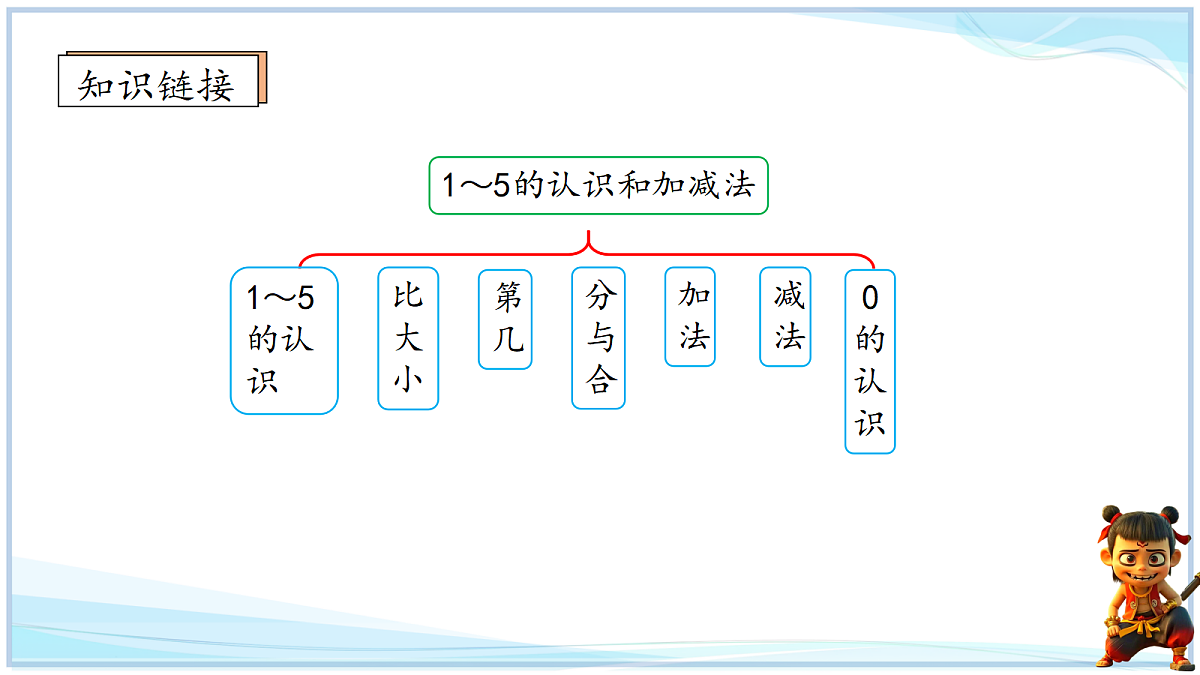 知识链接

1～5的认识和加减法

1～5的认识

比大小

第几

分与合

加法

减法

0的认识